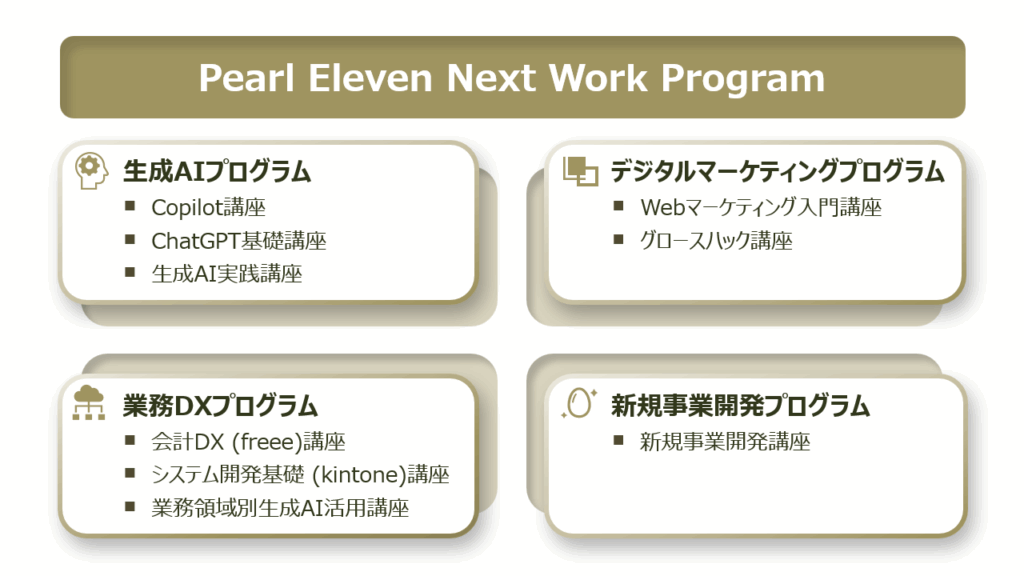 Pearl Eleven Next Work Program

生成AIプログラム
■ Copilot講座
■ ChatGPT基礎講座
■ 生成AI実践講座

デジタルマーケティングプログラム
■ Webマーケティング入門講座
■ グロースハック講座

業務DXプログラム
■ 会計DX (freee)講座
■ システム開発基礎 (kintone)講座
■ 業務領域別生成AI活用講座

新規事業開発プログラム
■ 新規事業開発講座